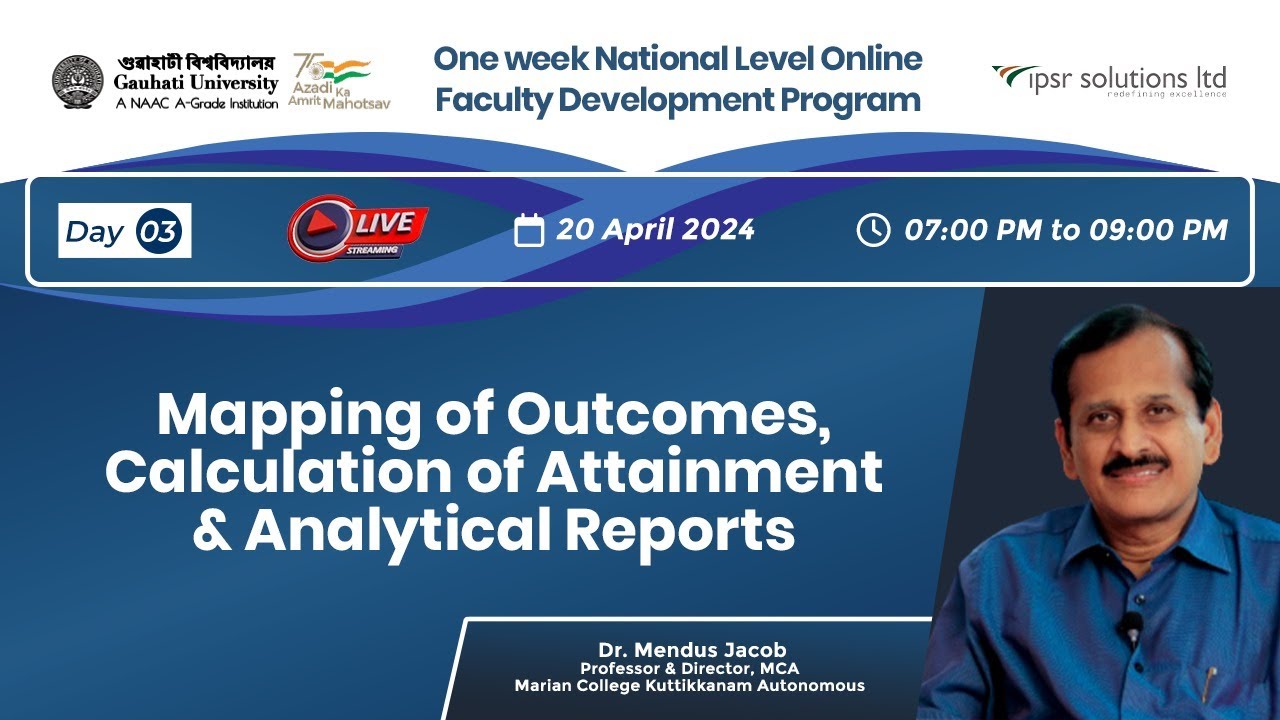 গুৱাহাটী বিশ্ববিদ্যালয়
Gauhati University
A NAAC A-Grade Institution

75 Azadi Ka Amrit Mahotsav

One week National Level Online Faculty Development Program

ipsr solutions ltd
redefining excellence

Day 03

LIVE STREAMING

20 April 2024

07:00 PM to 09:00 PM

Mapping of Outcomes, Calculation of Attainment & Analytical Reports

Dr. Mendus Jacob
Professor & Director, MCA
Marian College Kuttikkanam Autonomous